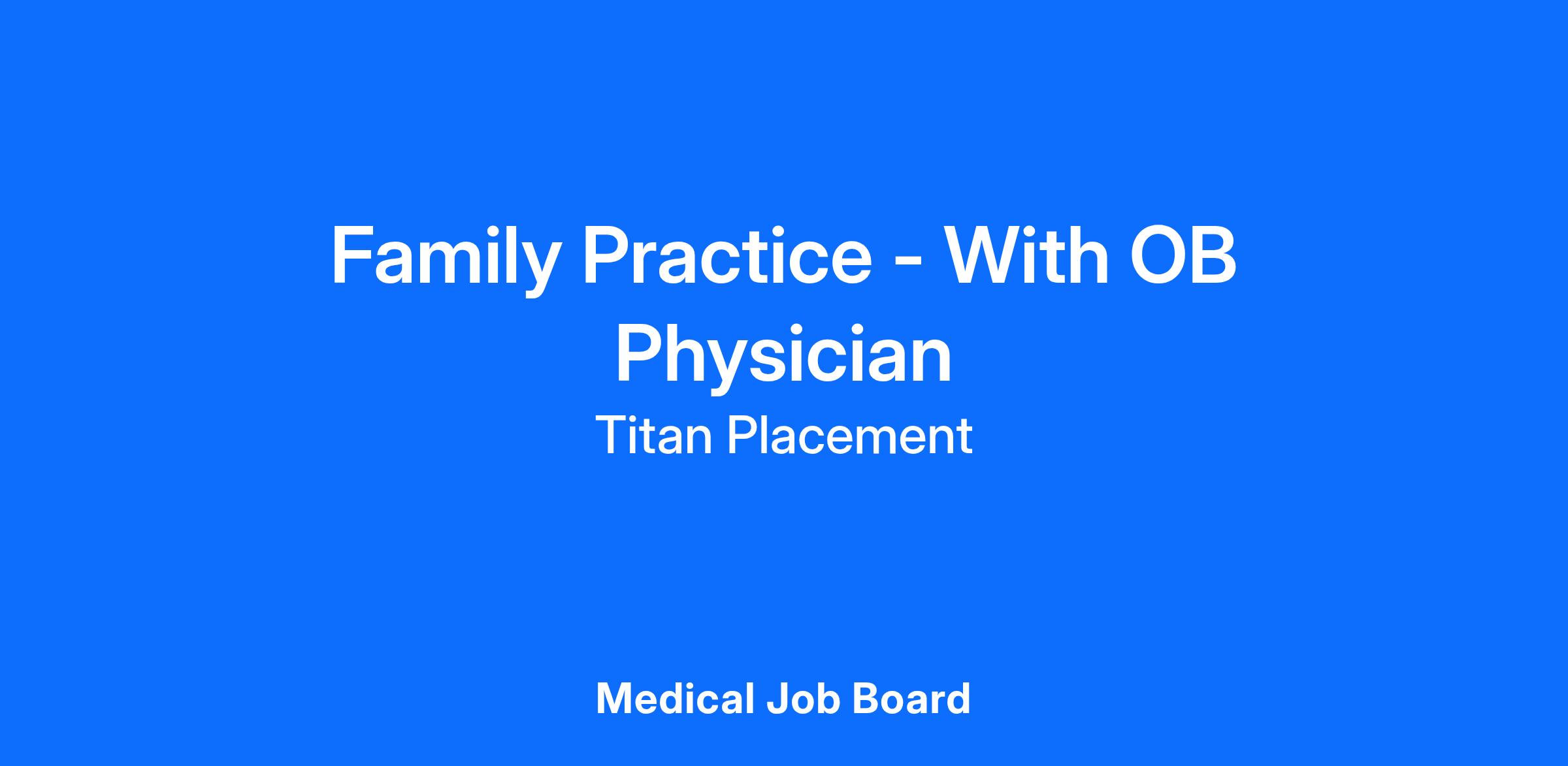 Family Practice - With OB Physician

Titan Placement

Medical Job Board